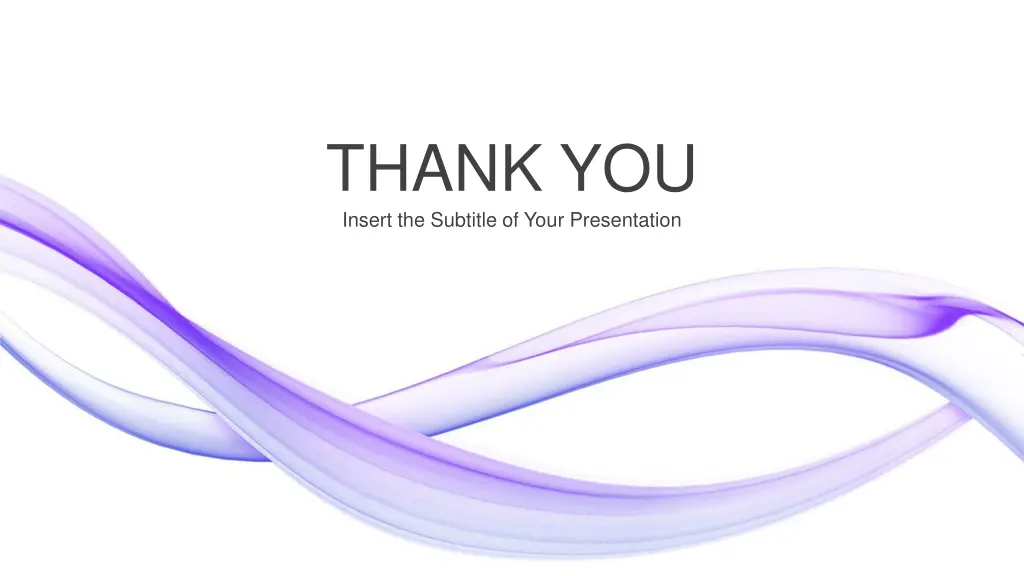 THANK YOU

Insert the Subtitle of Your Presentation